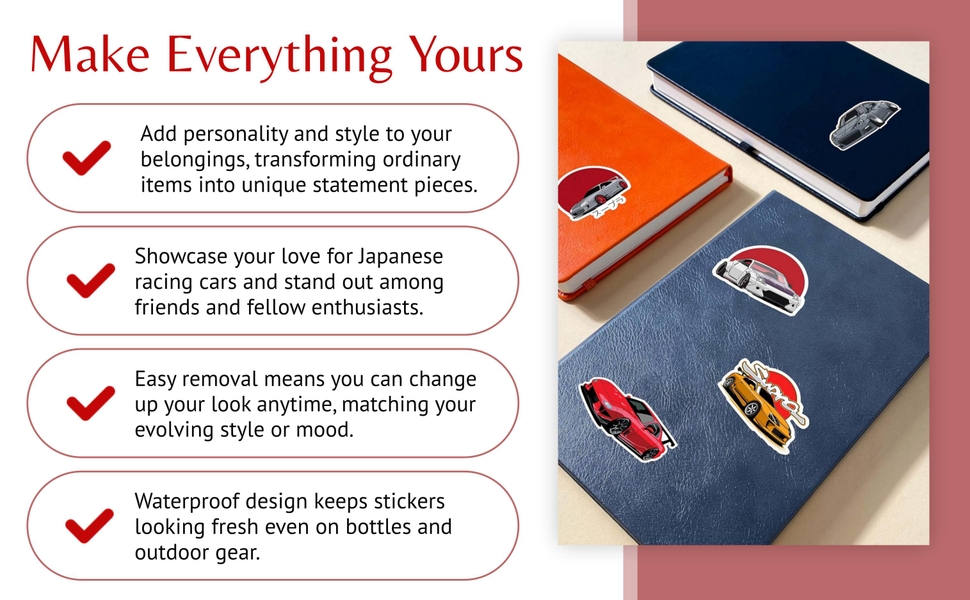 Make Everything Yours

Add personality and style to your belongings, transforming ordinary items into unique statement pieces.

Showcase your love for Japanese racing cars and stand out among friends and fellow enthusiasts.

Easy removal means you can change up your look anytime, matching your evolving style or mood.

Waterproof design keeps stickers looking fresh even on bottles and outdoor gear.